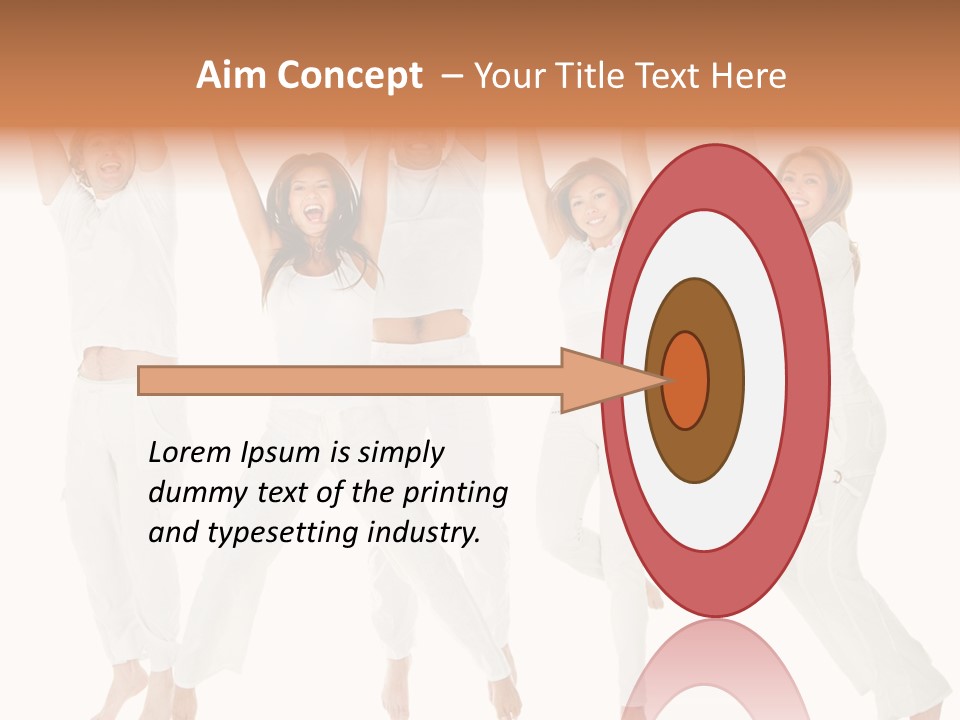 Aim Concept – Your Title Text Here

Lorem Ipsum is simply dummy text of the printing and typesetting industry.